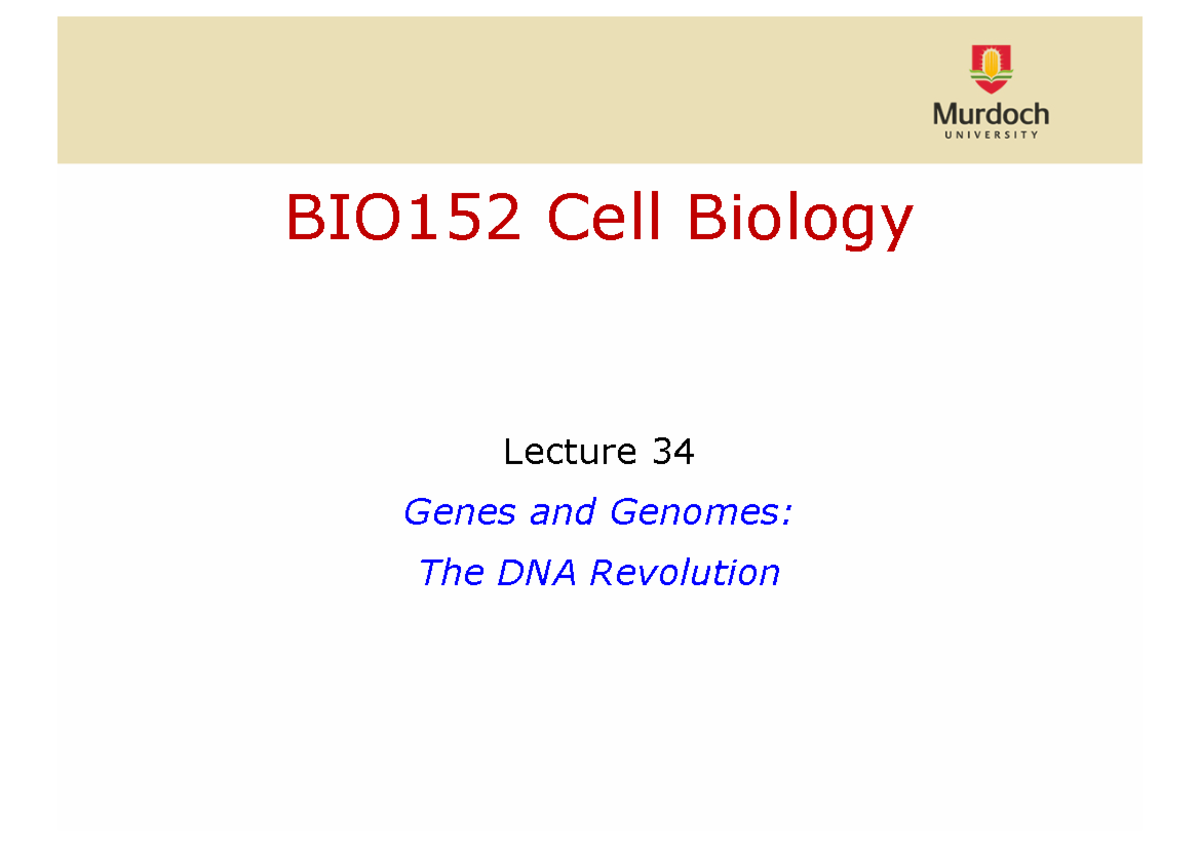 Murdoch
UNIVERSITY

BIO152 Cell Biology

Lecture 34

Genes and Genomes:

The DNA Revolution